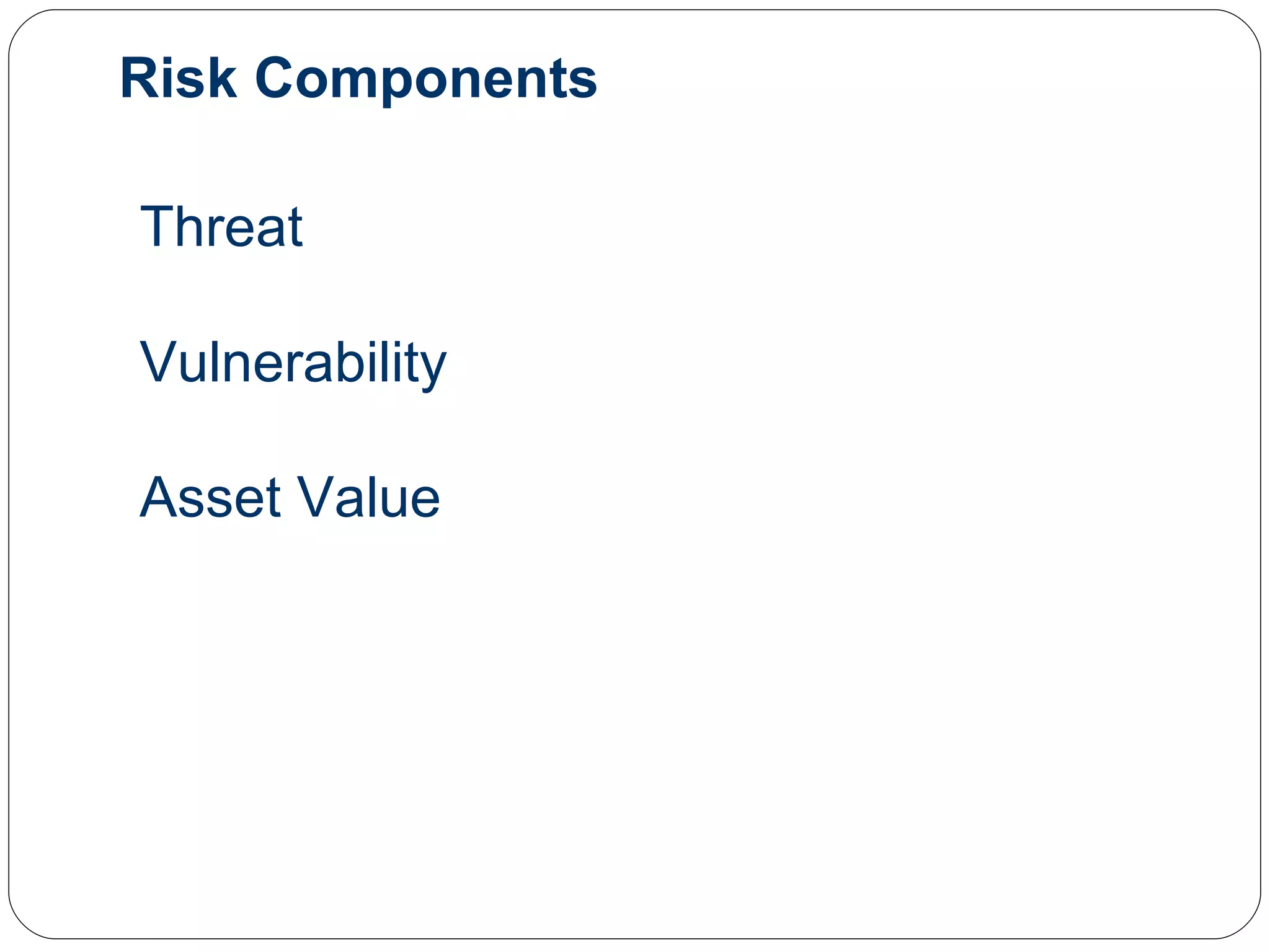 Risk Components

Threat

Vulnerability

Asset Value